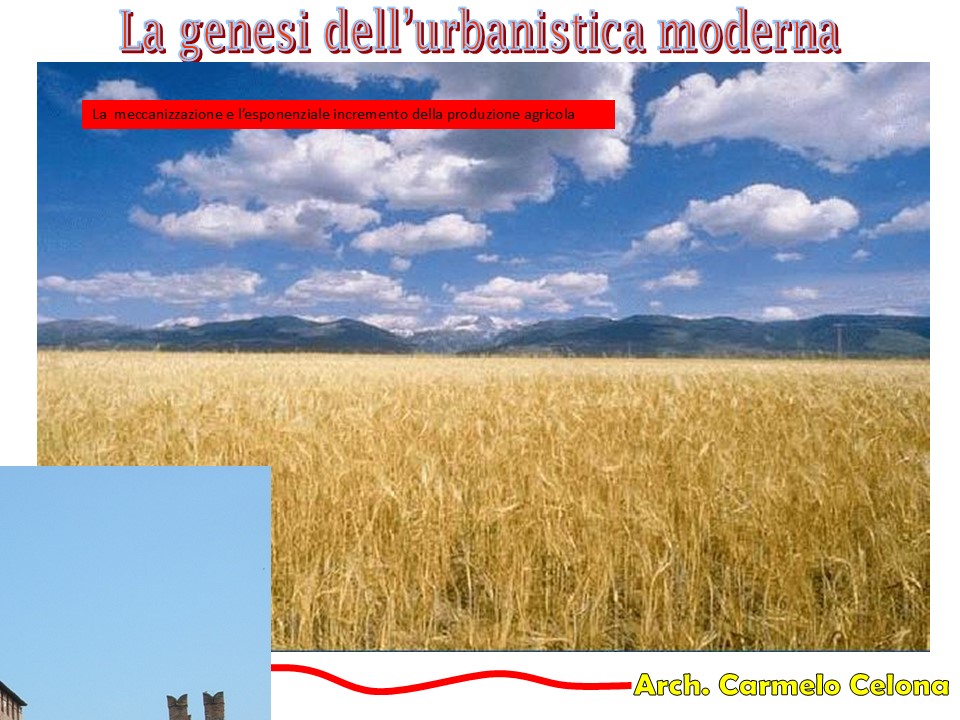 La genesi dell'urbanistica moderna

La meccanizzazione e l'esponenziale incremento della produzione agricola

Arch. Carmelo Celona